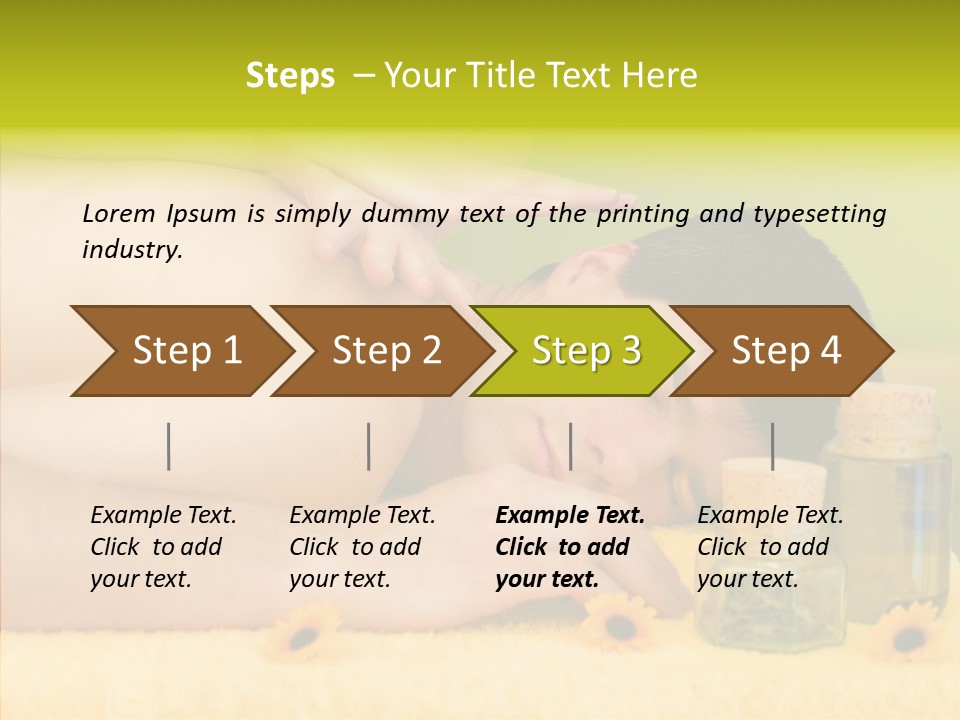 Steps – Your Title Text Here

Lorem Ipsum is simply dummy text of the printing and typesetting industry.

Step 1

Step 2

Step 3

Step 4

Example Text. Click to add your text.

Example Text. Click to add your text.

Example Text. Click to add your text.

Example Text. Click to add your text.